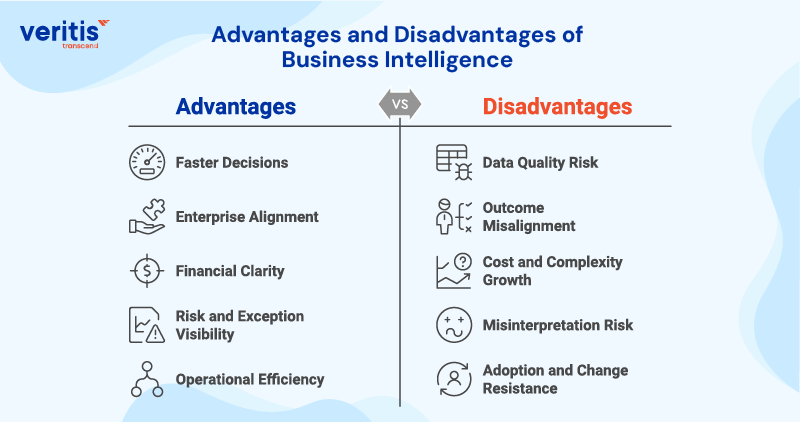 veritis
transcend

Advantages and Disadvantages of Business Intelligence

Advantages

VS

Disadvantages

Faster Decisions

Enterprise Alignment

Financial Clarity

Risk and Exception Visibility

Operational Efficiency

Data Quality Risk

Outcome Misalignment

Cost and Complexity Growth

Misinterpretation Risk

Adoption and Change Resistance